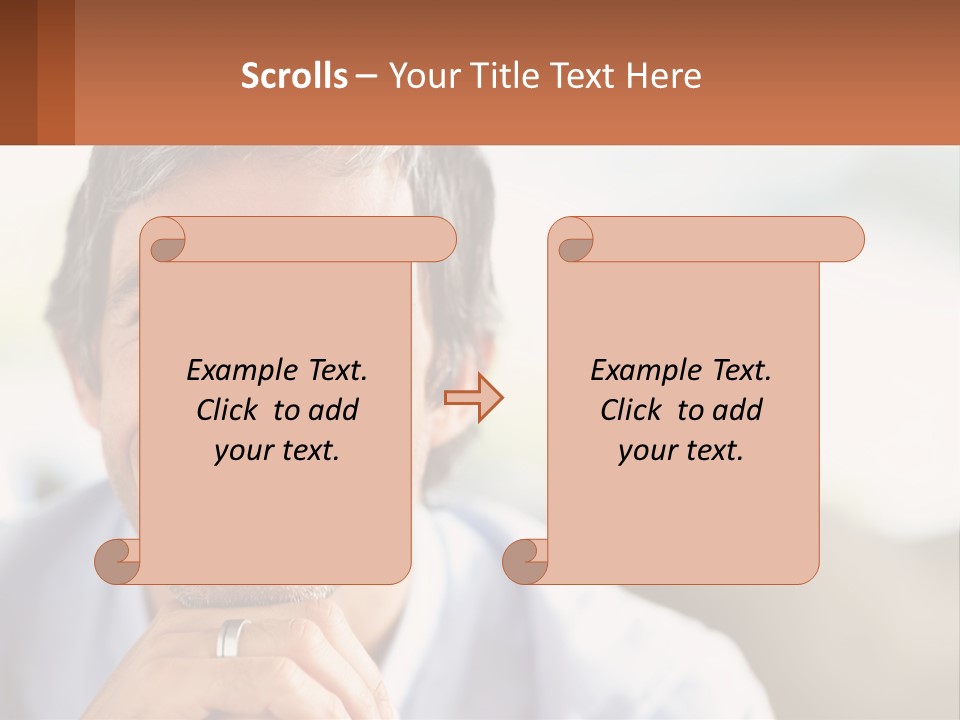 Scrolls – Your Title Text Here

Example Text. Click to add your text.

Example Text. Click to add your text.